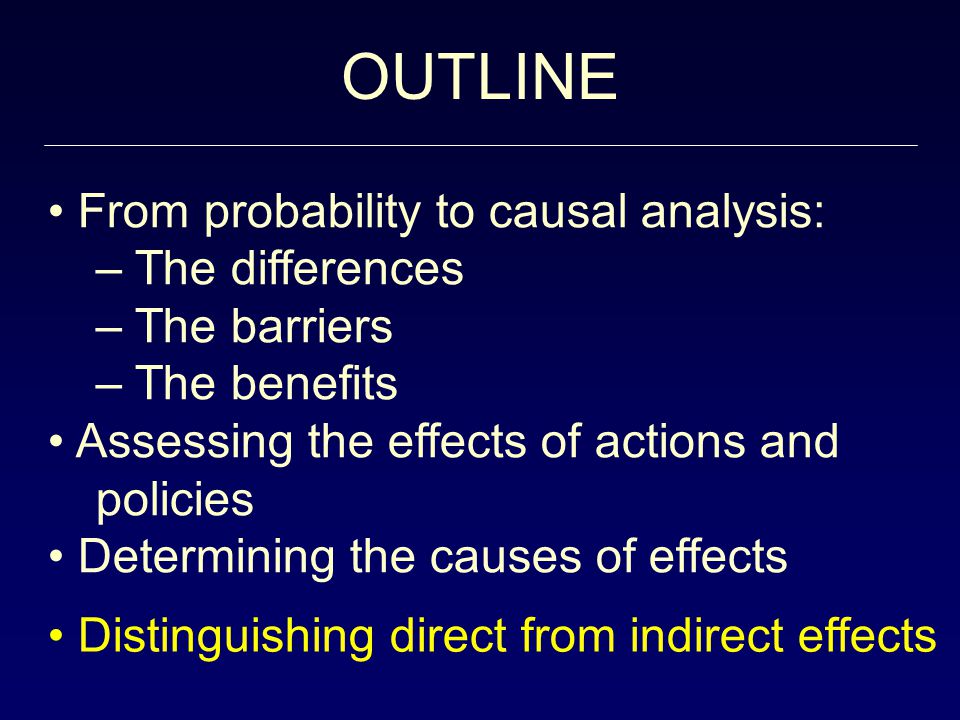 OUTLINE

• From probability to causal analysis:
– The differences
– The barriers
– The benefits
• Assessing the effects of actions and policies
• Determining the causes of effects
• Distinguishing direct from indirect effects